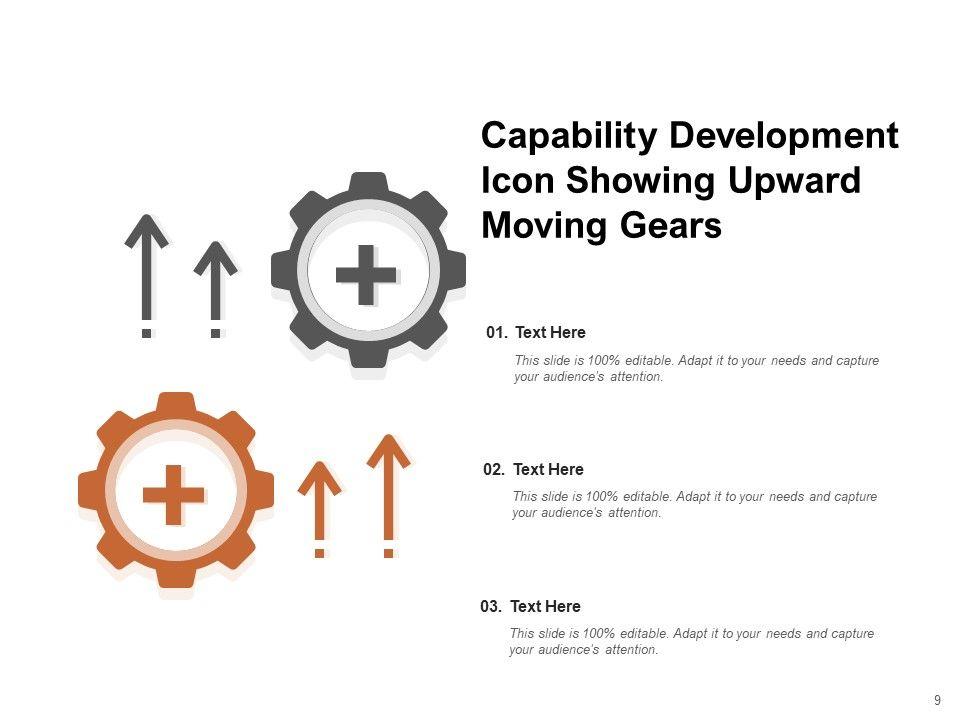 Capability Development Icon Showing Upward Moving Gears

01. Text Here

This slide is 100% editable. Adapt it to your needs and capture your audience's attention.

02. Text Here

This slide is 100% editable. Adapt it to your needs and capture your audience's attention.

03. Text Here

This slide is 100% editable. Adapt it to your needs and capture your audience's attention.

9